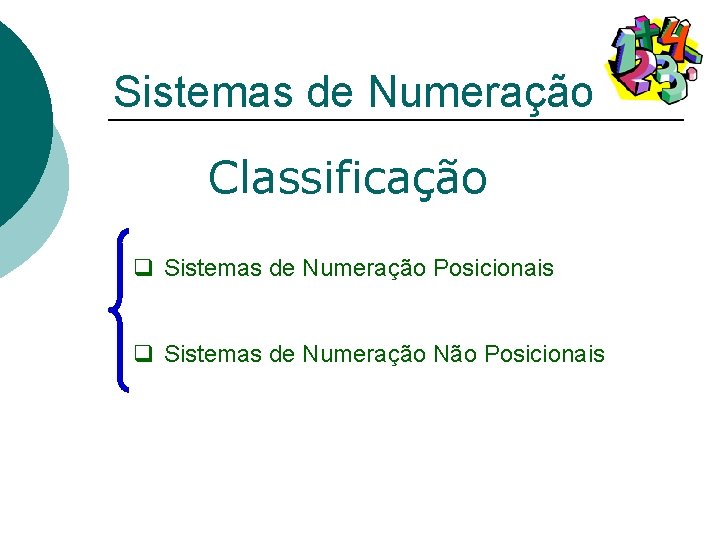 Sistemas de Numeração

Classificação

❑ Sistemas de Numeração Posicionais

❑ Sistemas de Numeração Não Posicionais